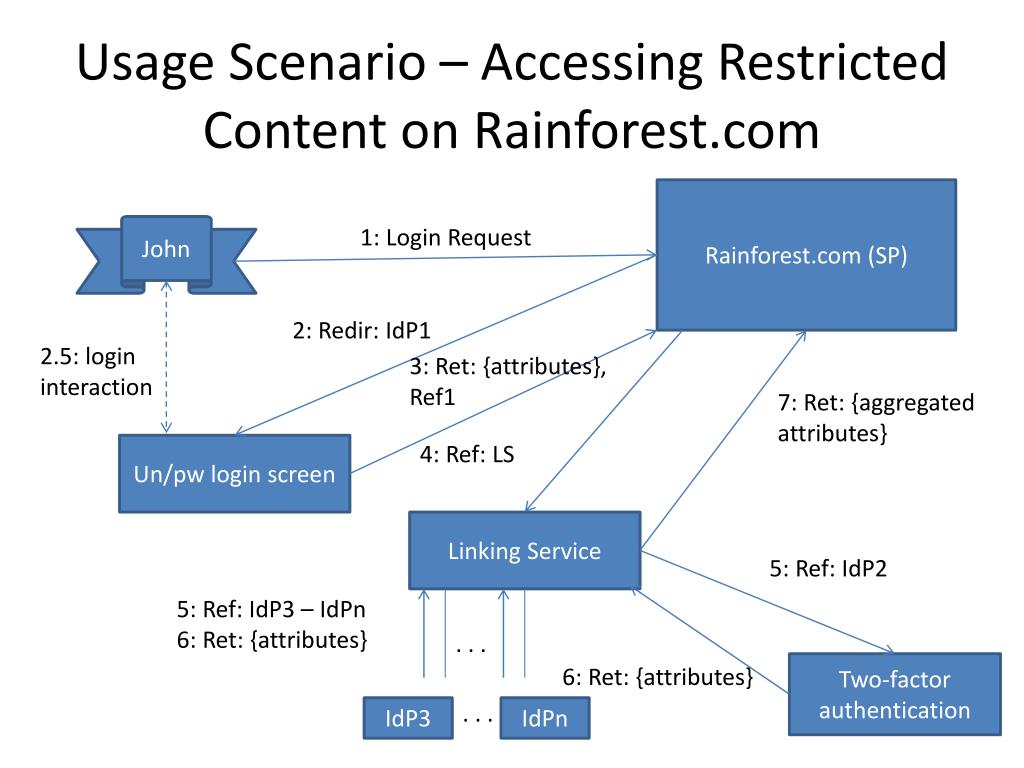 Usage Scenario – Accessing Restricted Content on Rainforest.com

John

1: Login Request

Rainforest.com (SP)

2: Redir: IdP1

2.5: login interaction

3: Ret: {attributes}, Ref1

7: Ret: {aggregated attributes}

Un/pw login screen

4: Ref: LS

Linking Service

5: Ref: IdP2

5: Ref: IdP3 – IdPn
6: Ret: {attributes}

. . .

6: Ret: {attributes}

Two-factor authentication

IdP3

. . .

IdPn